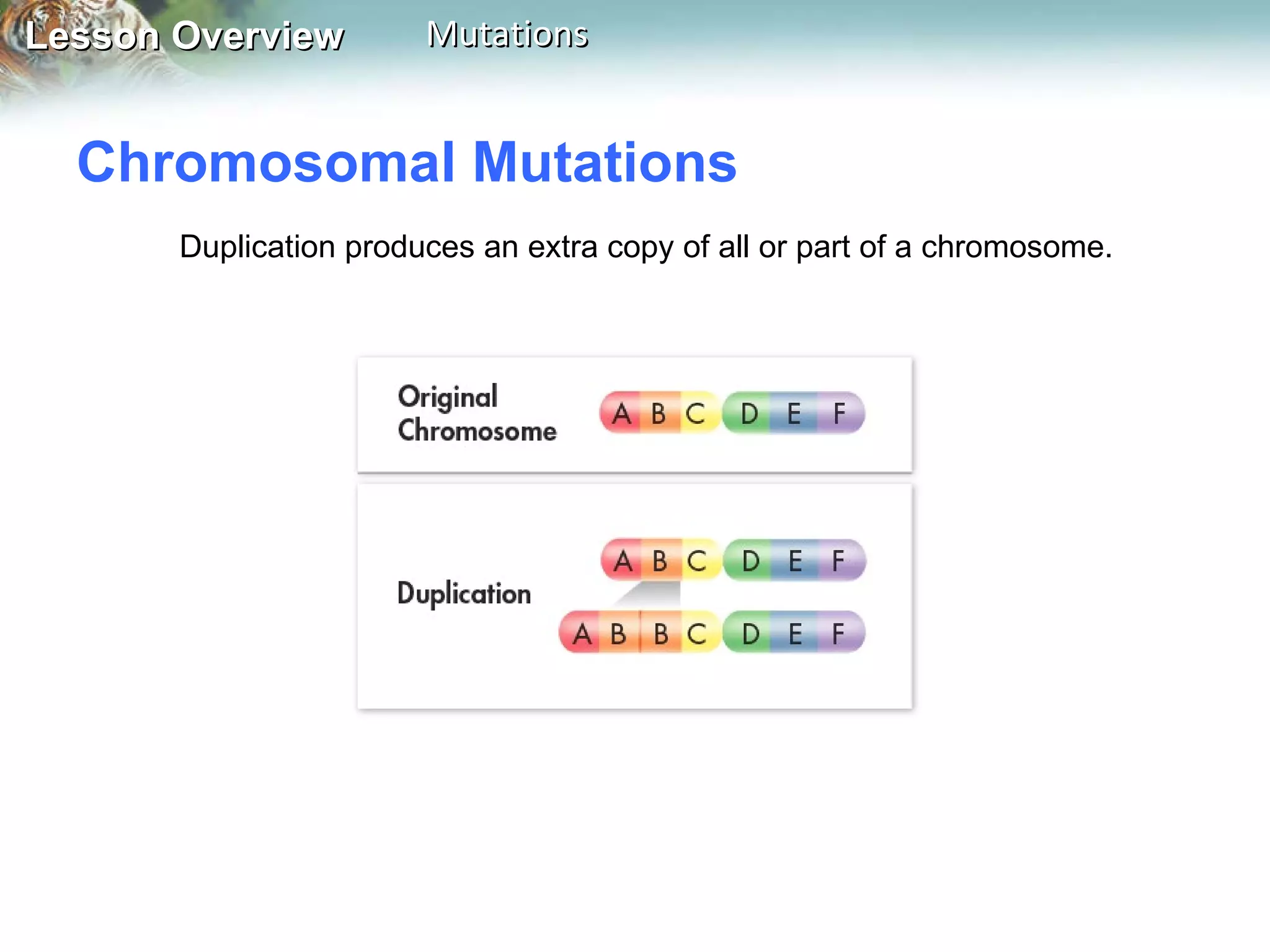 Lesson Overview Mutations

Chromosomal Mutations

Duplication produces an extra copy of all or part of a chromosome.

Original Chromosome
A B C D E F

Duplication
A B C D E F
A B B C D E F